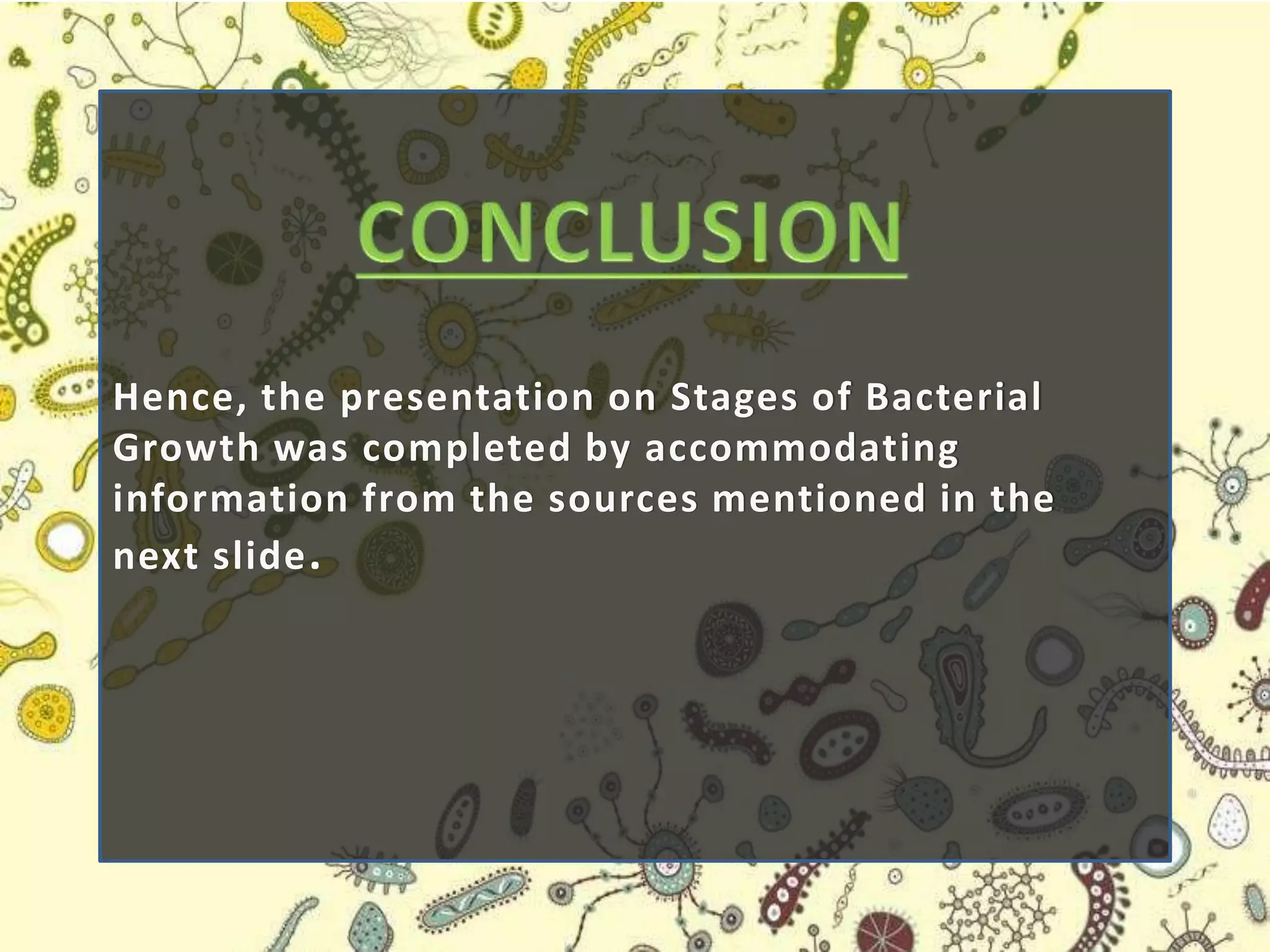 CONCLUSION

Hence, the presentation on Stages of Bacterial Growth was completed by accommodating information from the sources mentioned in the next slide.